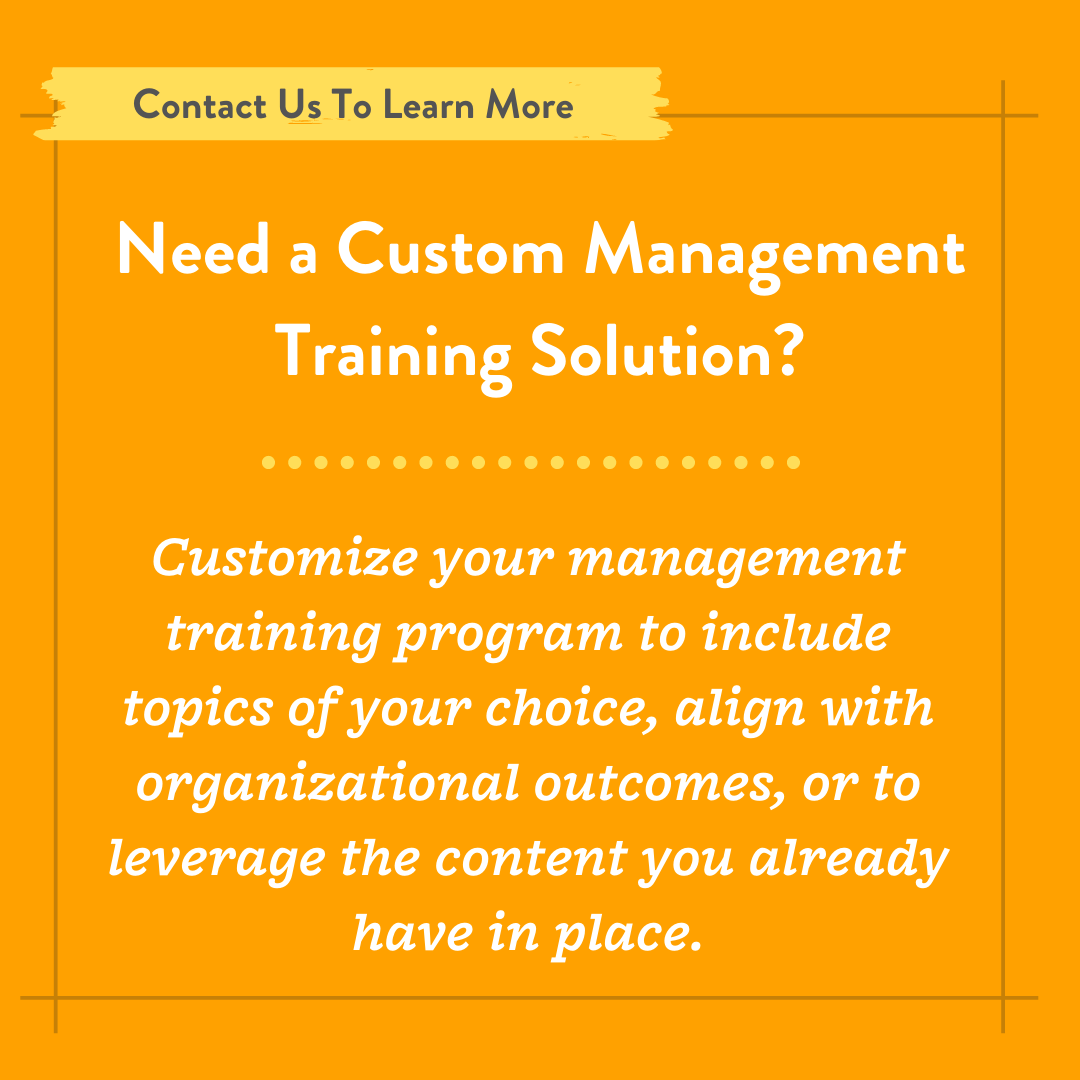 Contact Us To Learn More

Need a Custom Management Training Solution?

Customize your management training program to include topics of your choice, align with organizational outcomes, or to leverage the content you already have in place.